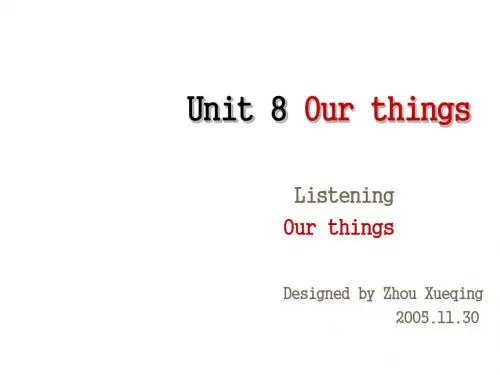 Unit 8 Our things

Listening
Our things

Designed by Zhou Xueqing
2005.11.30